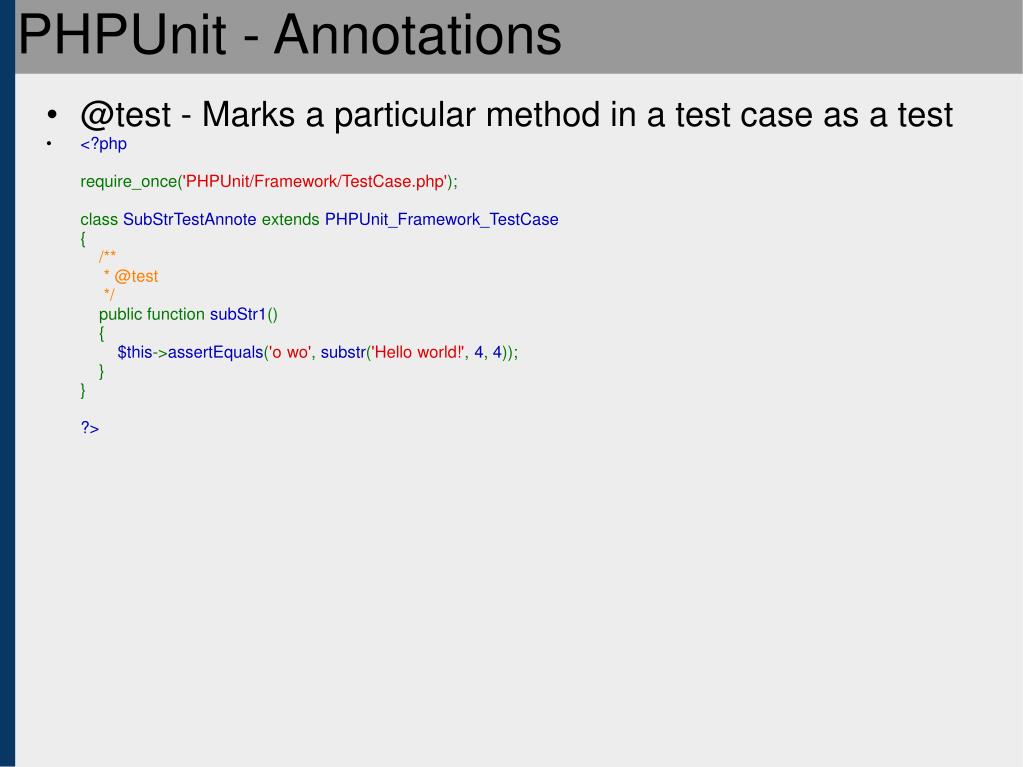 PHPUnit - Annotations

• @test - Marks a particular method in a test case as a test

• <?php

require_once('PHPUnit/Framework/TestCase.php');

class SubStrTestAnnote extends PHPUnit_Framework_TestCase
{
    /**
     * @test
     */
    public function subStr1()
    {
        $this->assertEquals('o wo', substr('Hello world!', 4, 4));
    }
}

?>